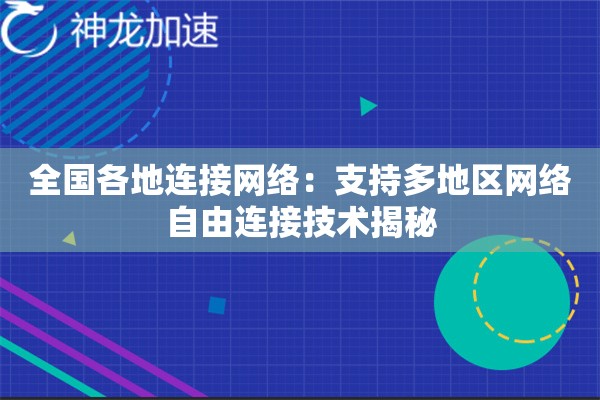 神龙加速

全国各地连接网络：支持多地区网络自由连接技术揭秘